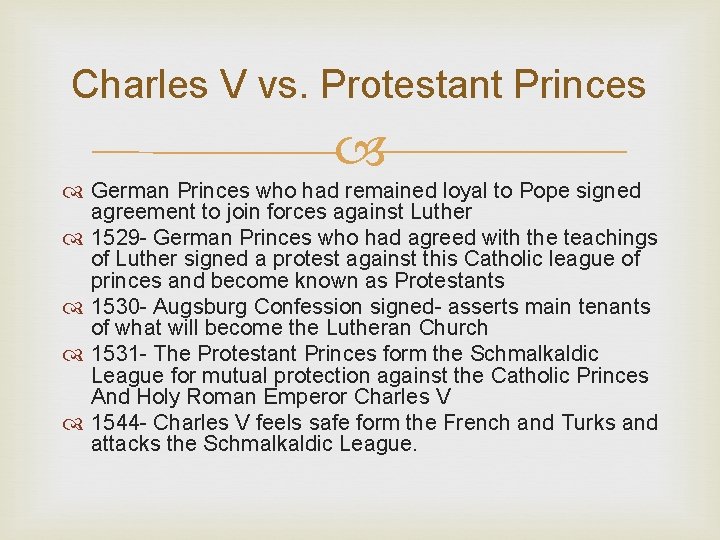 Charles V vs. Protestant Princes

German Princes who had remained loyal to Pope signed agreement to join forces against Luther

1529- German Princes who had agreed with the teachings of Luther signed a protest against this Catholic league of princes and become known as Protestants

1530- Augsburg Confession signed- asserts main tenants of what will become the Lutheran Church

1531- The Protestant Princes form the Schmalkaldic League for mutual protection against the Catholic Princes And Holy Roman Emperor Charles V

1544- Charles V feels safe form the French and Turks and attacks the Schmalkaldic League.